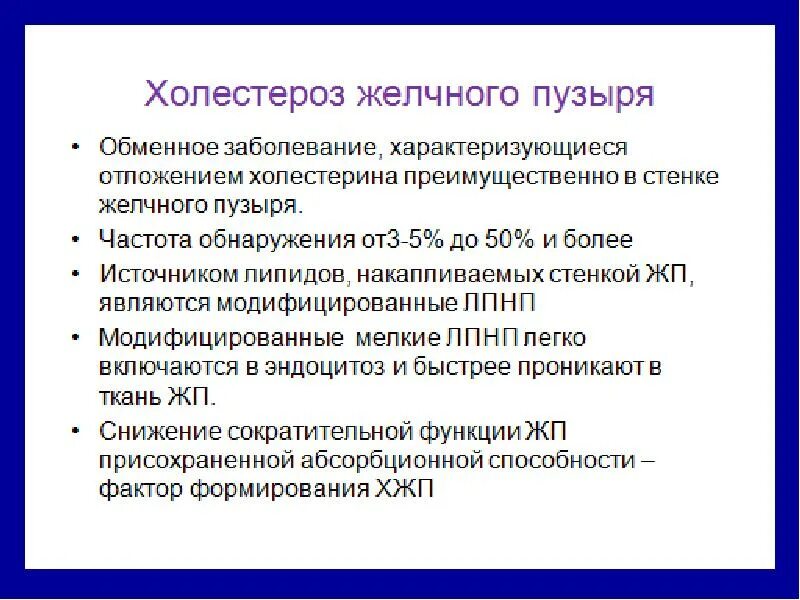 Холестероз желчного пузыря

• Обменное заболевание, характеризующиеся отложением холестерина преимущественно в стенке желчного пузыря.
• Частота обнаружения от3-5% до 50% и более
• Источником липидов, накапливаемых стенкой ЖП, являются модифицированные ЛПНП
• Модифицированные мелкие ЛПНП легко включаются в эндоцитоз и быстрее проникают в ткань ЖП.
• Снижение сократительной функции ЖП присохраненной абсорбционной способности – фактор формирования ХЖП